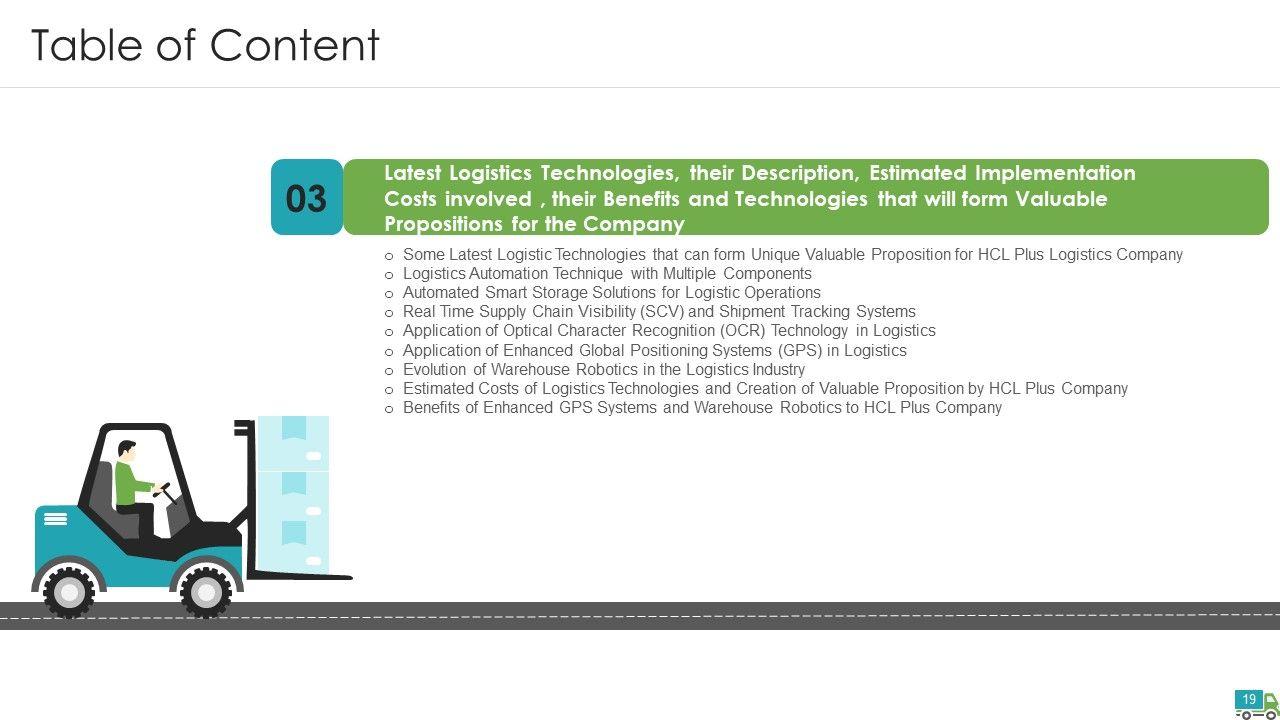 Table of Content

03

Latest Logistics Technologies, their Description, Estimated Implementation Costs involved , their Benefits and Technologies that will form Valuable Propositions for the Company

o Some Latest Logistic Technologies that can form Unique Valuable Proposition for HCL Plus Logistics Company
o Logistics Automation Technique with Multiple Components
o Automated Smart Storage Solutions for Logistic Operations
o Real Time Supply Chain Visibility (SCV) and Shipment Tracking Systems
o Application of Optical Character Recognition (OCR) Technology in Logistics
o Application of Enhanced Global Positioning Systems (GPS) in Logistics
o Evolution of Warehouse Robotics in the Logistics Industry
o Estimated Costs of Logistics Technologies and Creation of Valuable Proposition by HCL Plus Company
o Benefits of Enhanced GPS Systems and Warehouse Robotics to HCL Plus Company

19